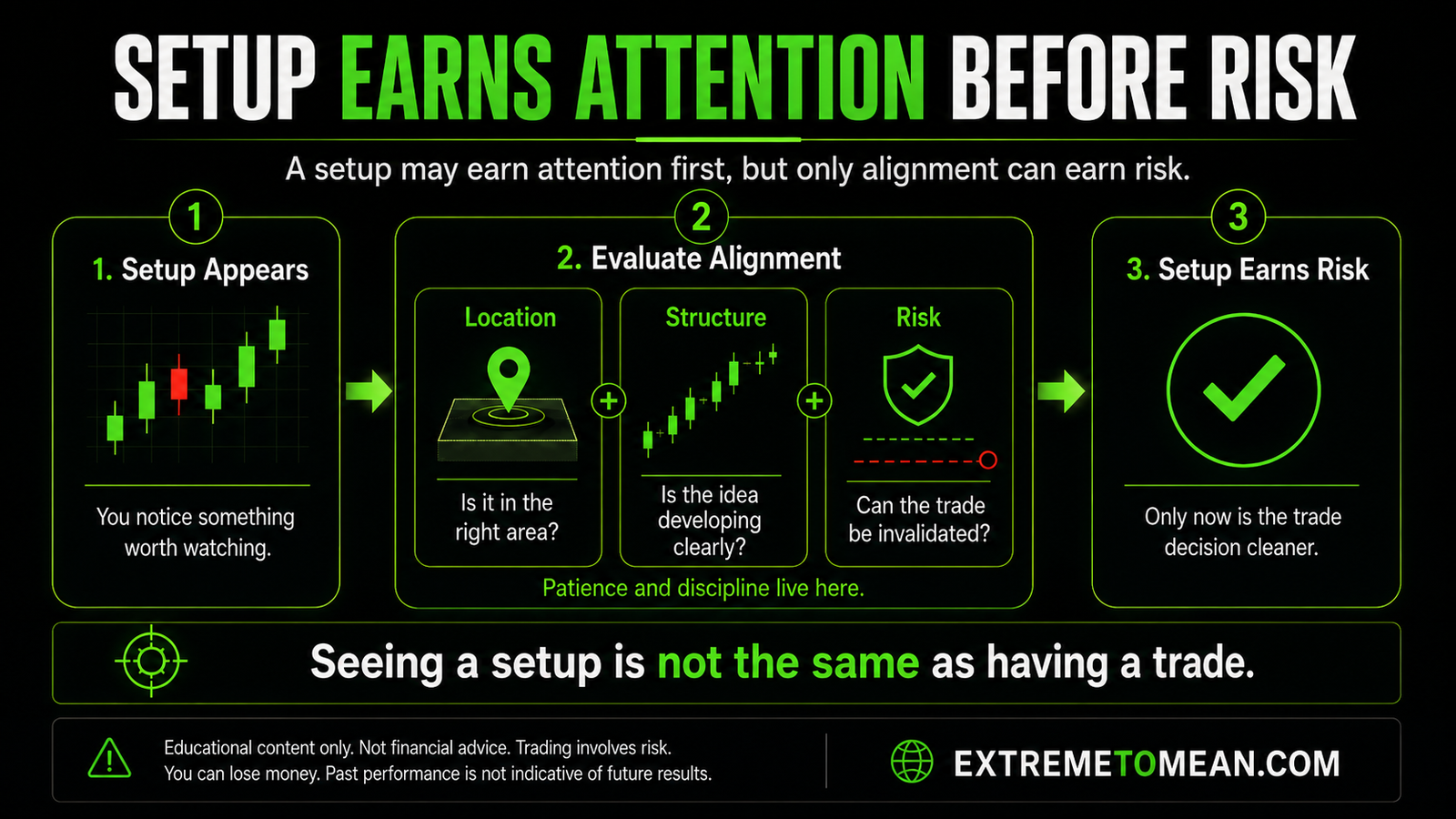 SETUP EARNS ATTENTION BEFORE RISK

A setup may earn attention first, but only alignment can earn risk.

1

1. Setup Appears

You notice something worth watching.

2

2. Evaluate Alignment

Location

Is it in the right area?

+

Structure

Is the idea developing clearly?

+

Risk

Can the trade be invalidated?

Patience and discipline live here.

3

3. Setup Earns Risk

Only now is the trade decision cleaner.

Seeing a setup is not the same as having a trade.

Educational content only. Not financial advice. Trading involves risk. You can lose money. Past performance is not indicative of future results.

EXTREMETOMEAN.COM